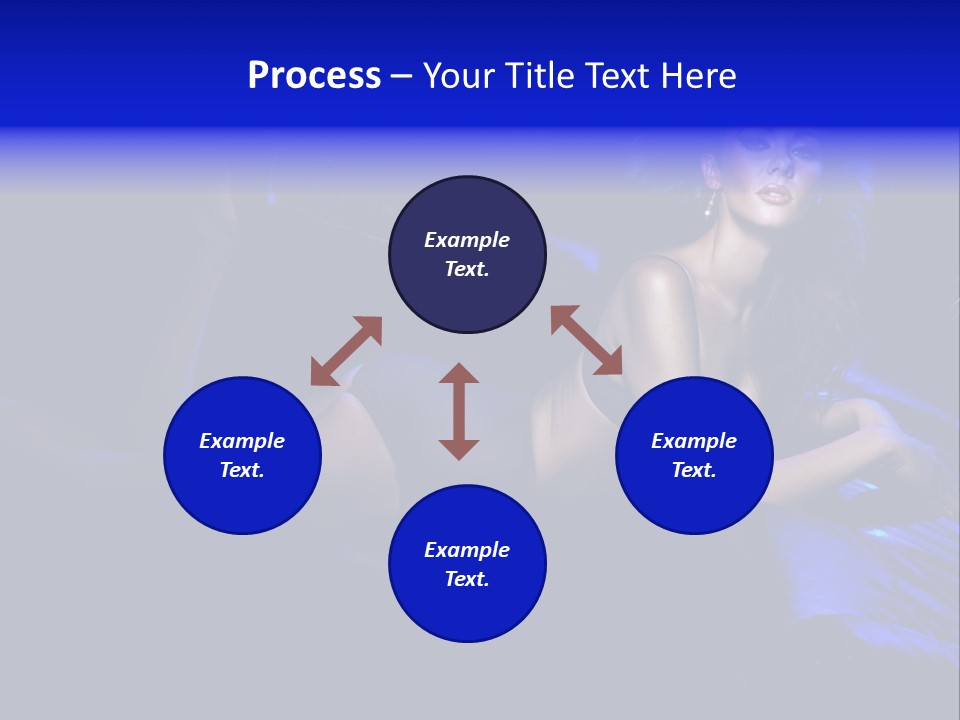 Process – Your Title Text Here

Example Text.

Example Text.

Example Text.

Example Text.